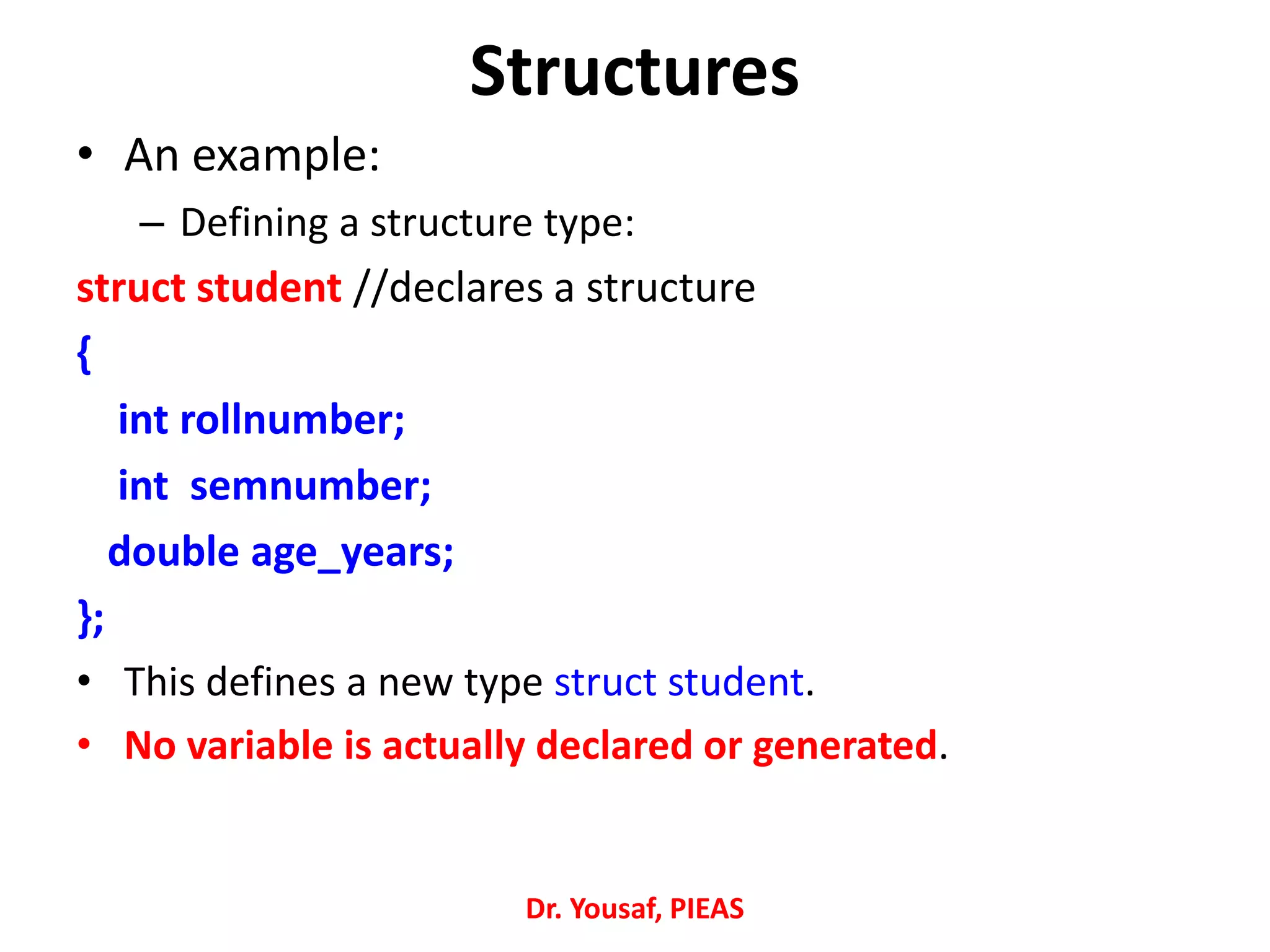 Structures

• An example:

– Defining a structure type:

struct student //declares a structure

{

int rollnumber;

int semnumber;

double age_years;

};

• This defines a new type struct student.

• No variable is actually declared or generated.

Dr. Yousaf, PIEAS